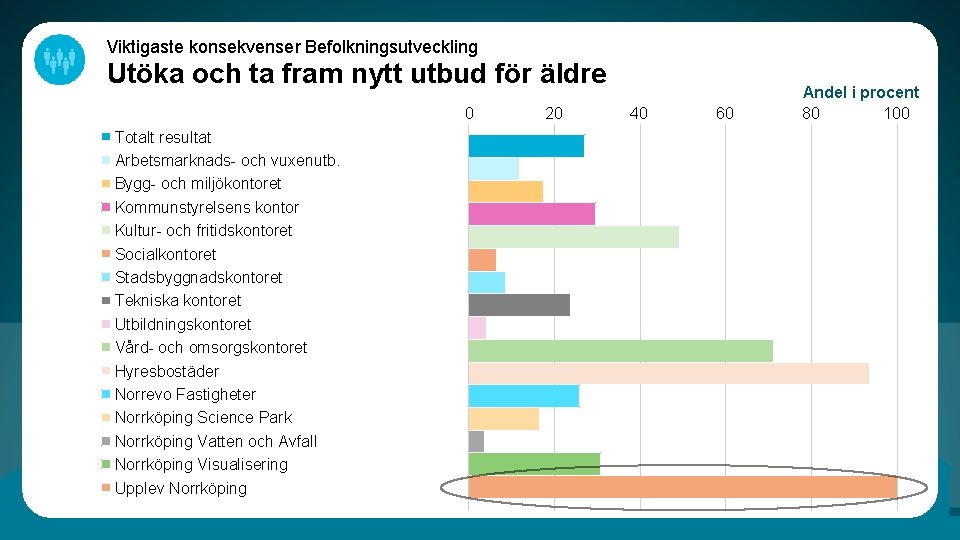 Viktigaste konsekvenser Befolkningsutveckling

Utöka och ta fram nytt utbud för äldre

Andel i procent

0 20 40 60 80 100

Totalt resultat
Arbetsmarknads- och vuxenutb.
Bygg- och miljökontoret
Kommunstyrelsens kontor
Kultur- och fritidskontoret
Socialkontoret
Stadsbyggnadskontoret
Tekniska kontoret
Utbildningskontoret
Vård- och omsorgskontoret
Hyresbostäder
Norrevo Fastigheter
Norrköping Science Park
Norrköping Vatten och Avfall
Norrköping Visualisering
Upplev Norrköping